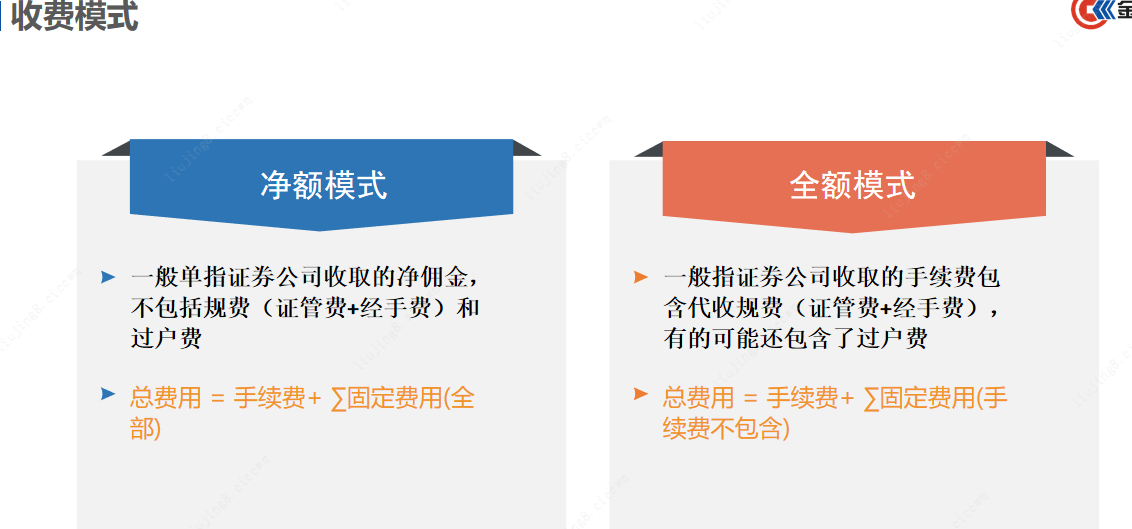 收费模式

金

净额模式

一般单指证券公司收取的净佣金，不包括规费（证管费+经手费）和过户费

总费用 = 手续费+ ∑固定费用(全部)

全额模式

一般指证券公司收取的手续费包含代收规费（证管费+经手费），有的可能还包含了过户费

总费用 = 手续费+ ∑固定费用(手续费不包含)